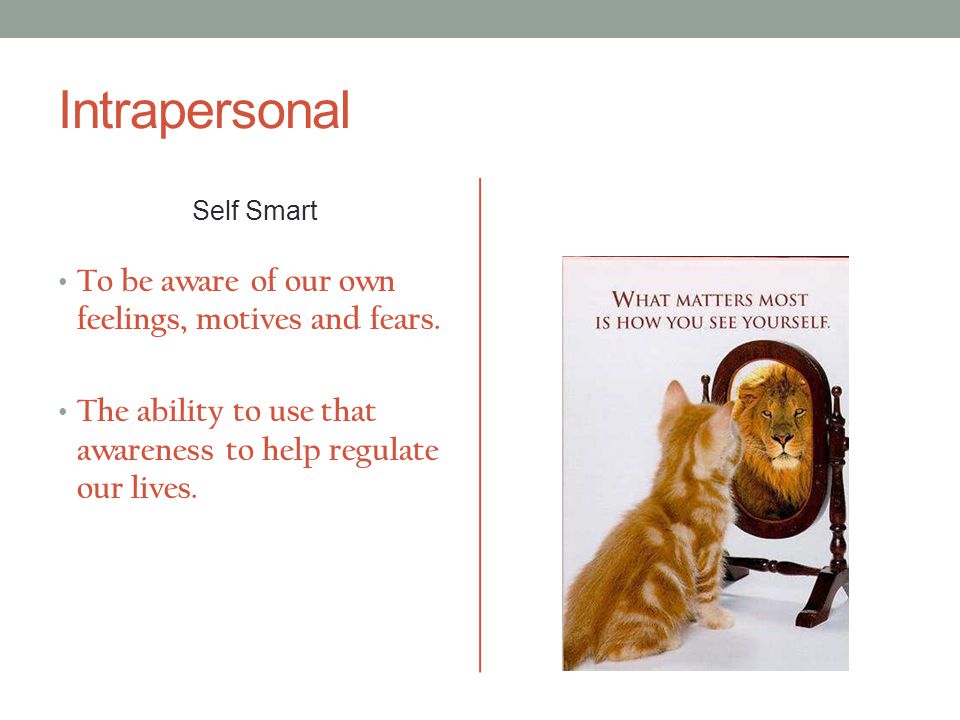 Intrapersonal

Self Smart

• To be aware of our own feelings, motives and fears.

• The ability to use that awareness to help regulate our lives.

WHAT MATTERS MOST IS HOW YOU SEE YOURSELF.